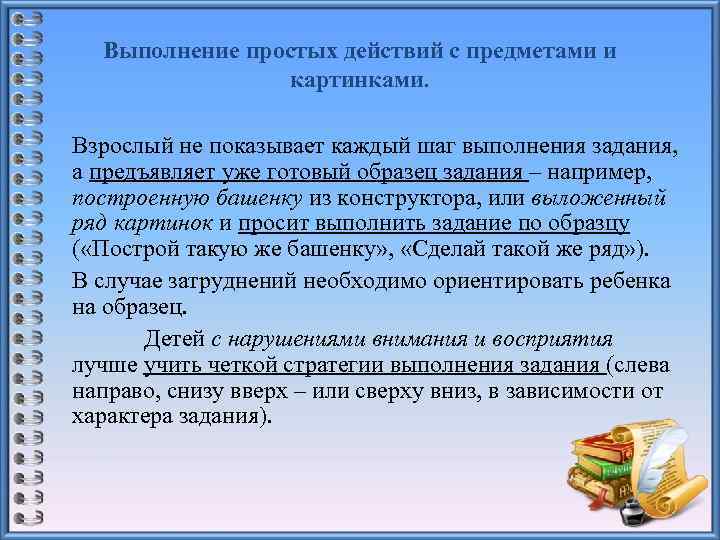 Выполнение простых действий с предметами и картинками.

Взрослый не показывает каждый шаг выполнения задания, а предъявляет уже готовый образец задания – например, построенную башенку из конструктора, или выложенный ряд картинок и просит выполнить задание по образцу («Построй такую же башенку», «Сделай такой же ряд»).

В случае затруднений необходимо ориентировать ребенка на образец.

Детей с нарушениями внимания и восприятия лучше учить четкой стратегии выполнения задания (слева направо, снизу вверх – или сверху вниз, в зависимости от характера задания).